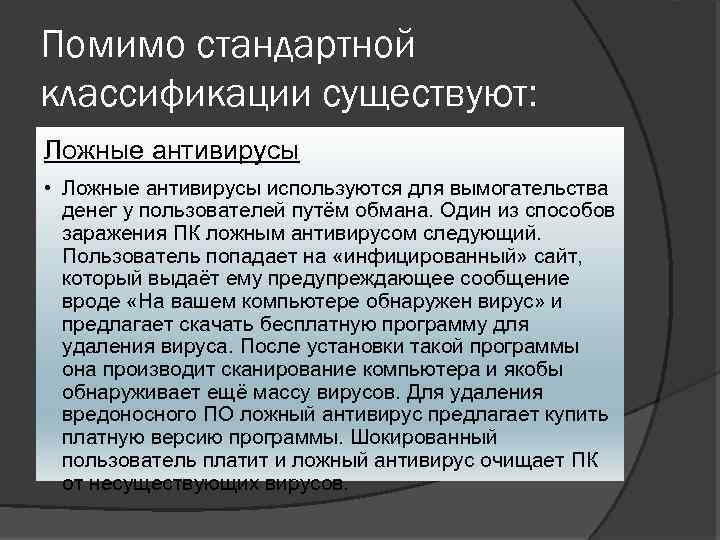 Помимо стандартной классификации существуют:

Ложные антивирусы

• Ложные антивирусы используются для вымогательства денег у пользователей путём обмана. Один из способов заражения ПК ложным антивирусом следующий. Пользователь попадает на «инфицированный» сайт, который выдаёт ему предупреждающее сообщение вроде «На вашем компьютере обнаружен вирус» и предлагает скачать бесплатную программу для удаления вируса. После установки такой программы она производит сканирование компьютера и якобы обнаруживает ещё массу вирусов. Для удаления вредоносного ПО ложный антивирус предлагает купить платную версию программы. Шокированный пользователь платит и ложный антивирус очищает ПК от несуществующих вирусов.